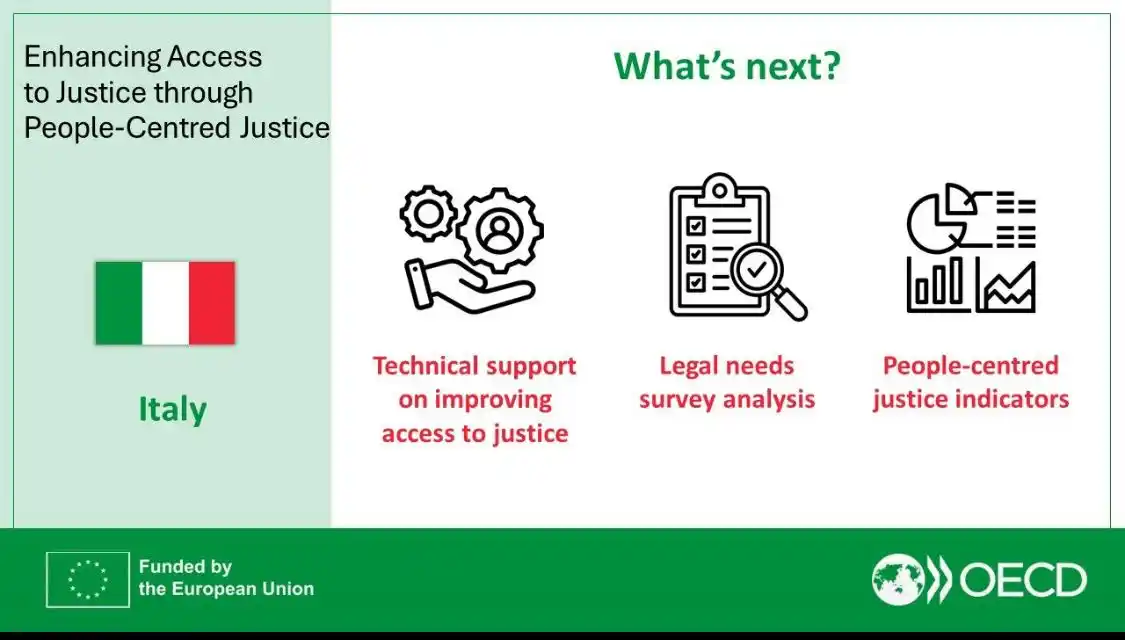 Enhancing Access to Justice through People-Centred Justice

Italy

What's next?

Technical support on improving access to justice

Legal needs survey analysis

People-centred justice indicators

Funded by the European Union

OECD